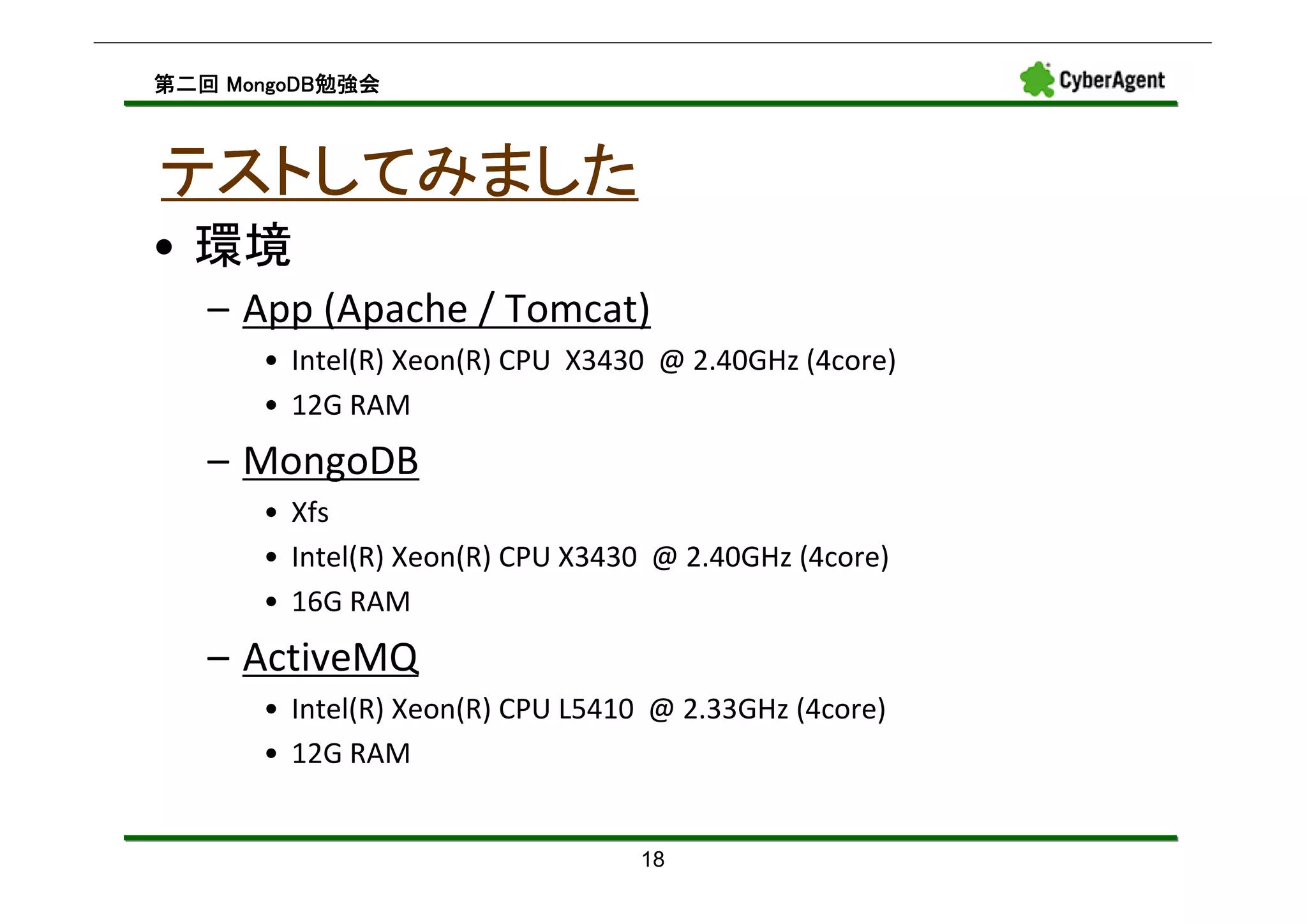 第二回 MongoDB勉強会

CyberAgent

テストしてみました

• 環境

– App (Apache / Tomcat)

• Intel(R) Xeon(R) CPU X3430 @ 2.40GHz (4core)

• 12G RAM

– MongoDB

• Xfs

• Intel(R) Xeon(R) CPU X3430 @ 2.40GHz (4core)

• 16G RAM

– ActiveMQ

• Intel(R) Xeon(R) CPU L5410 @ 2.33GHz (4core)

• 12G RAM

18